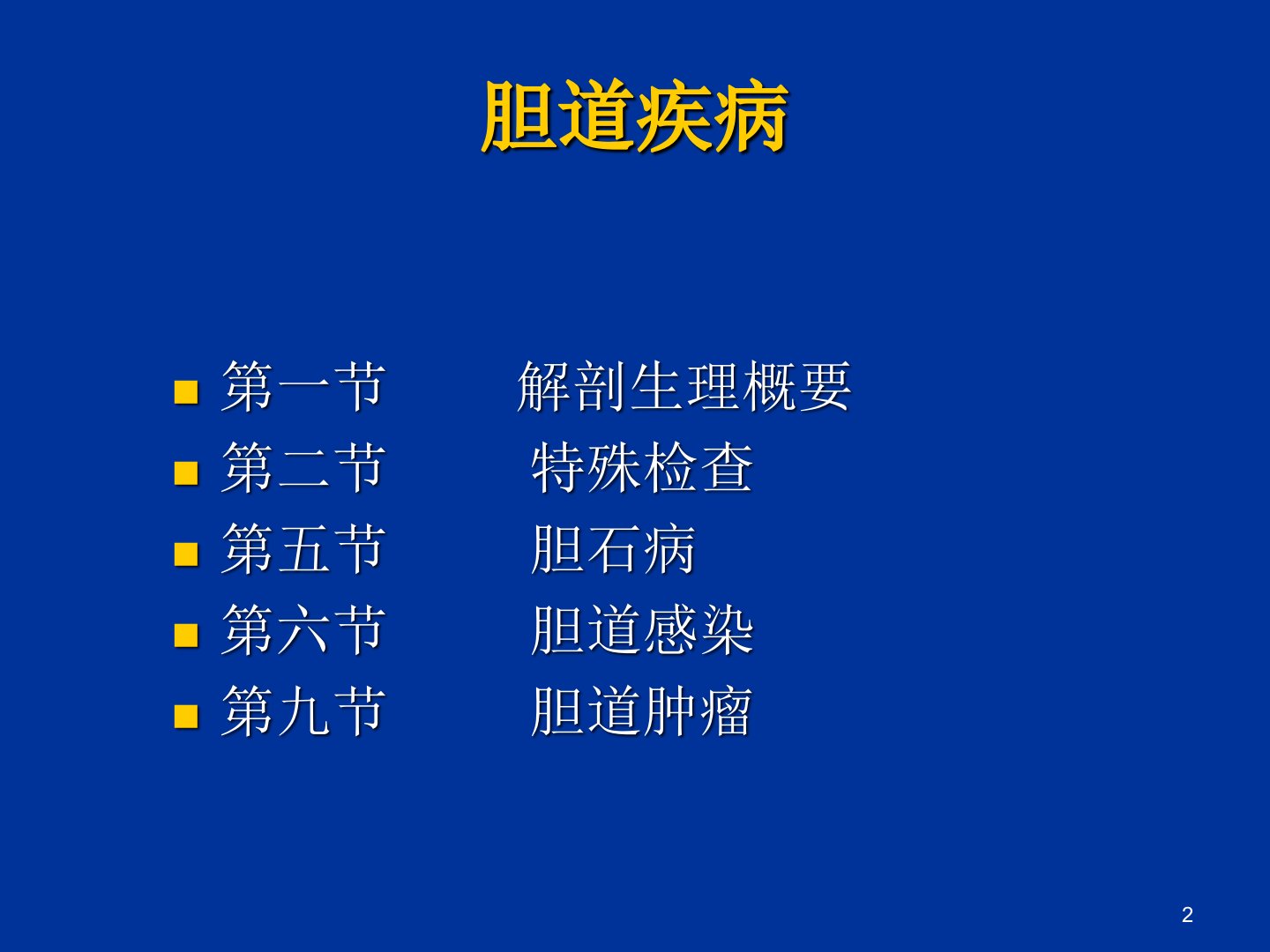 胆道疾病

- 第一节 解剖生理概要
- 第二节 特殊检查
- 第五节 胆石病
- 第六节 胆道感染
- 第九节 胆道肿瘤

2